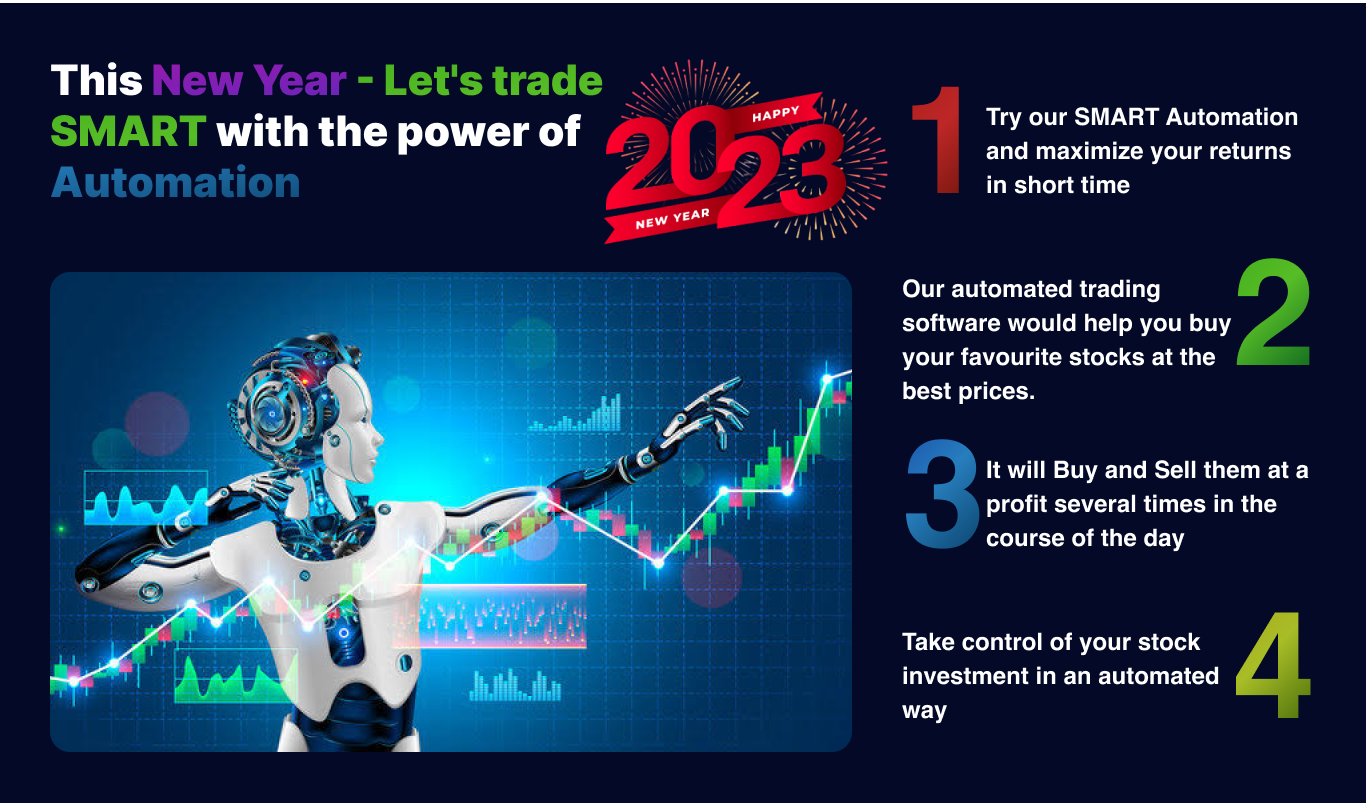 This New Year - Let's trade SMART with the power of Automation

HAPPY 2023 NEW YEAR

1 Try our SMART Automation and maximize your returns in short time

Our automated trading software would help you buy your favourite stocks at the best prices. 2

3 It will Buy and Sell them at a profit several times in the course of the day

Take control of your stock investment in an automated way 4